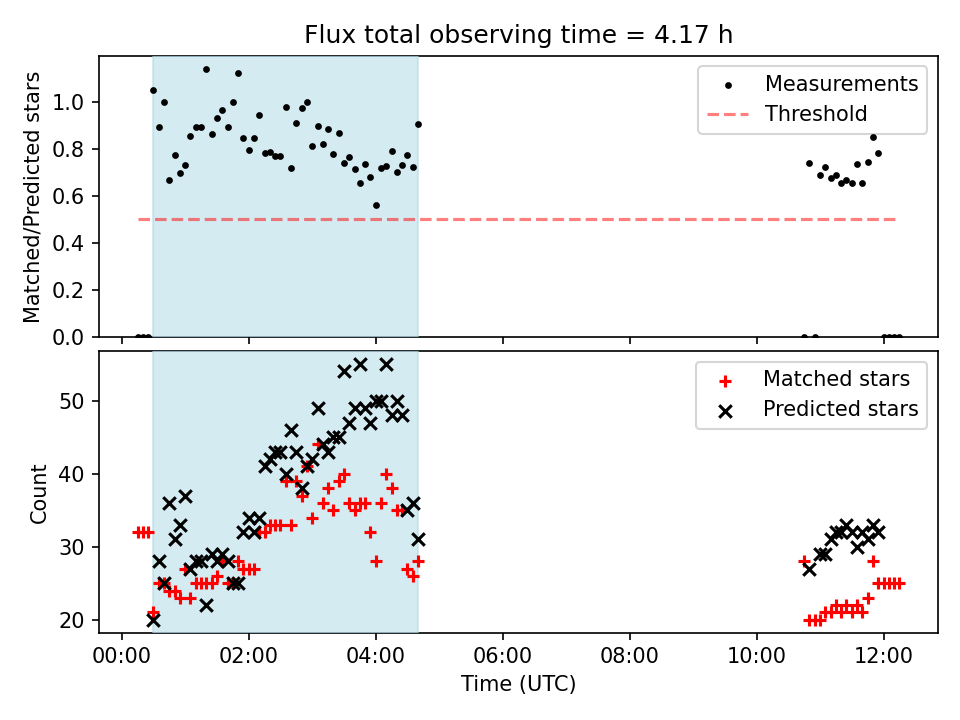 Flux total observing time = 4.17 h

Matched/Predicted stars

1.0
0.8
0.6
0.4
0.2
0.0

Measurements
Threshold

Count

50
40
30
20

Matched stars
Predicted stars

00:00
02:00
04:00
06:00
08:00
10:00
12:00

Time (UTC)